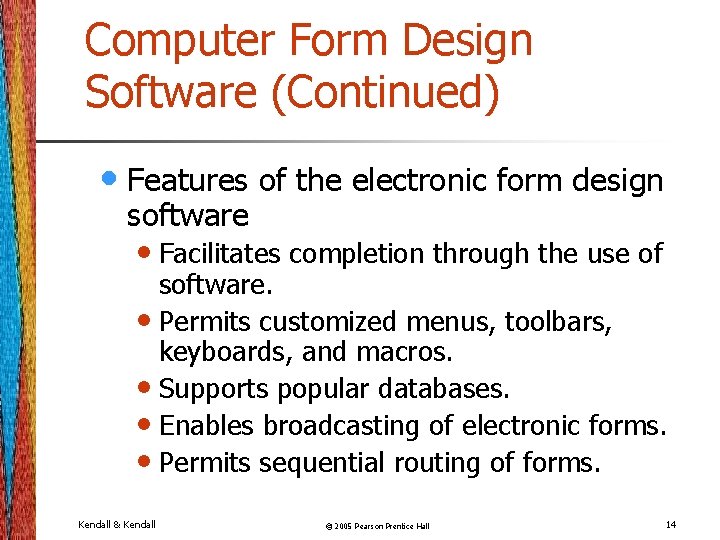 Computer Form Design Software (Continued)

• Features of the electronic form design software
  • Facilitates completion through the use of software.
  • Permits customized menus, toolbars, keyboards, and macros.
  • Supports popular databases.
  • Enables broadcasting of electronic forms.
  • Permits sequential routing of forms.

Kendall & Kendall
© 2005 Pearson Prentice Hall
14